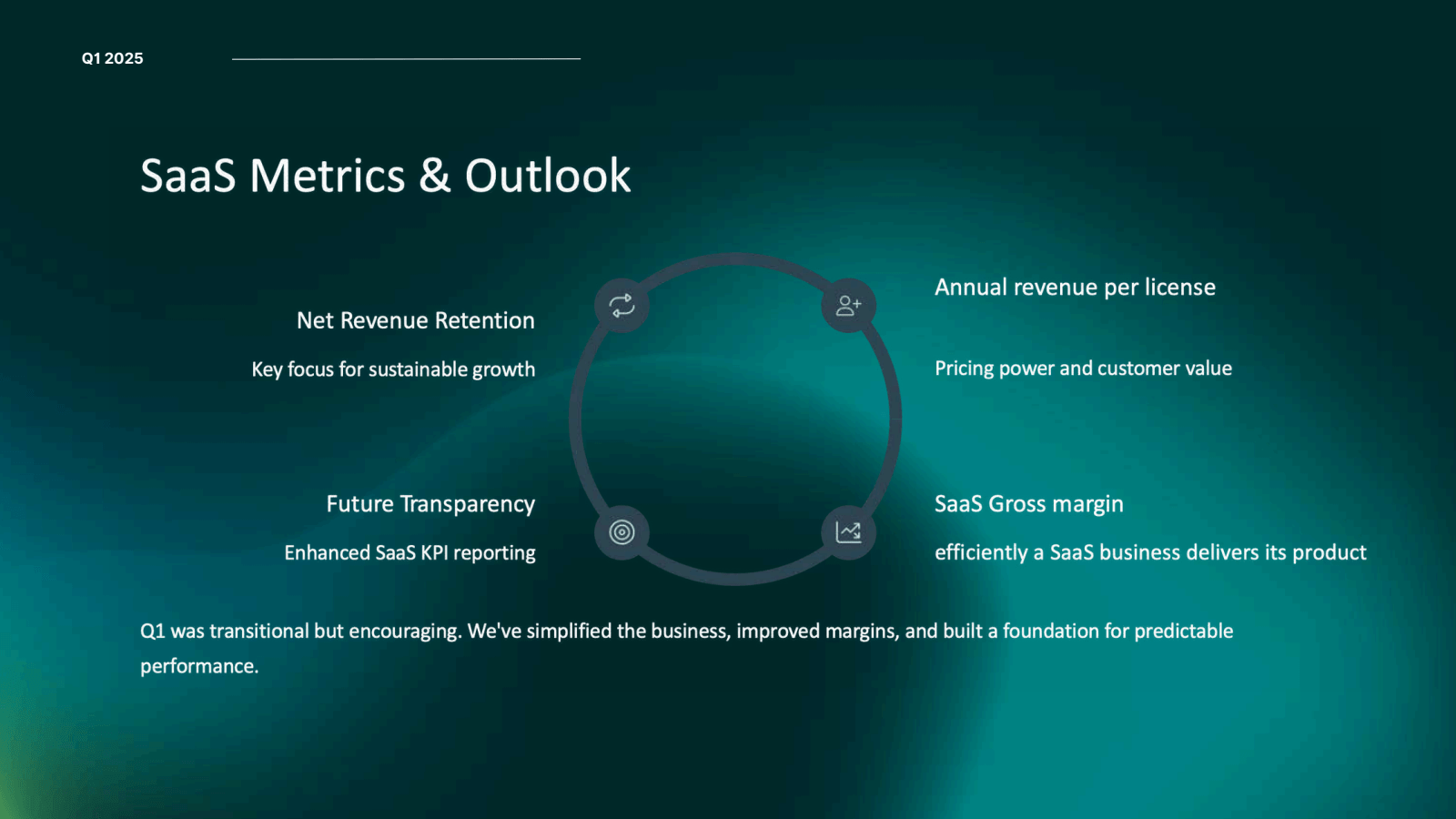 Q1 2025

SaaS Metrics & Outlook

Net Revenue Retention

Key focus for sustainable growth

Annual revenue per license

Pricing power and customer value

Future Transparency

Enhanced SaaS KPI reporting

SaaS Gross margin

efficiently a SaaS business delivers its product

Q1 was transitional but encouraging. We've simplified the business, improved margins, and built a foundation for predictable performance.